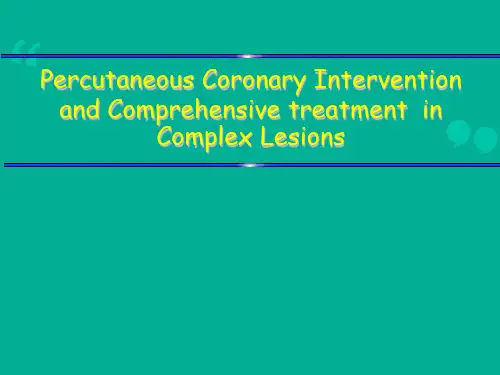 Percutaneous Coronary Intervention and Comprehensive treatment in Complex Lesions